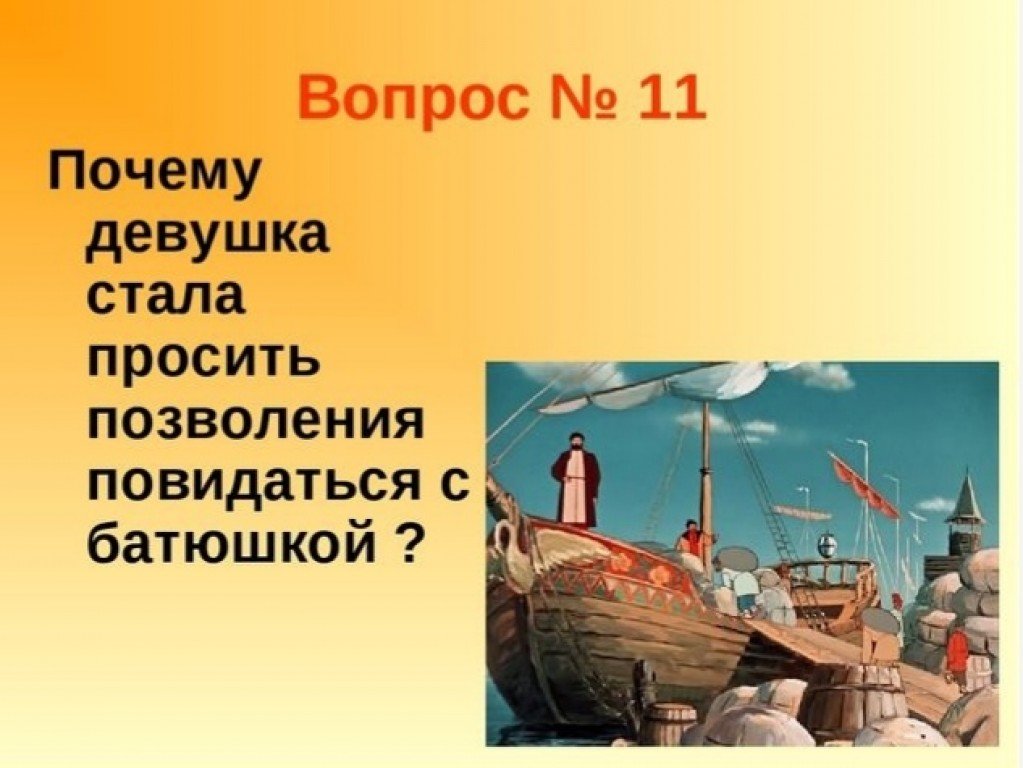 Вопрос № 11

Почему девушка стала просить позволения повидаться с батюшкой ?